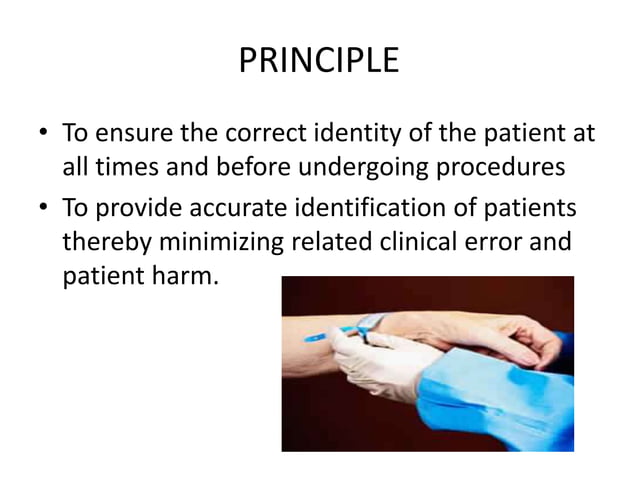 PRINCIPLE

• To ensure the correct identity of the patient at all times and before undergoing procedures

• To provide accurate identification of patients thereby minimizing related clinical error and patient harm.